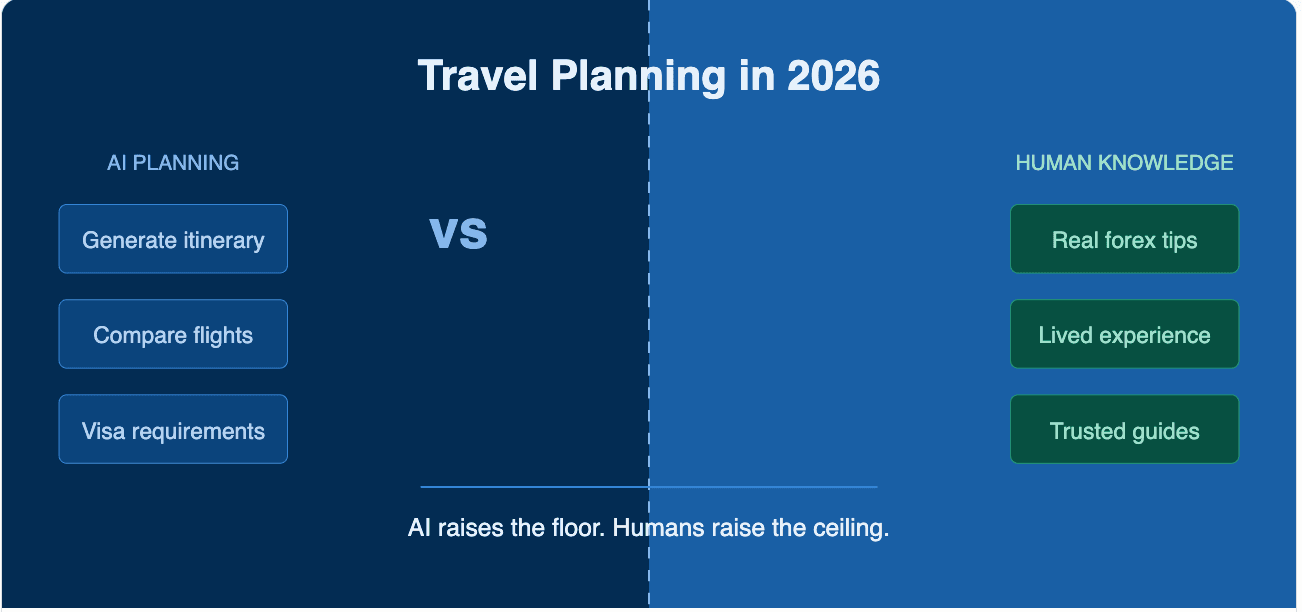 Travel Planning in 2026

AI PLANNING

Generate itinerary

Compare flights

Visa requirements

VS

HUMAN KNOWLEDGE

Real forex tips

Lived experience

Trusted guides

AI raises the floor. Humans raise the ceiling.